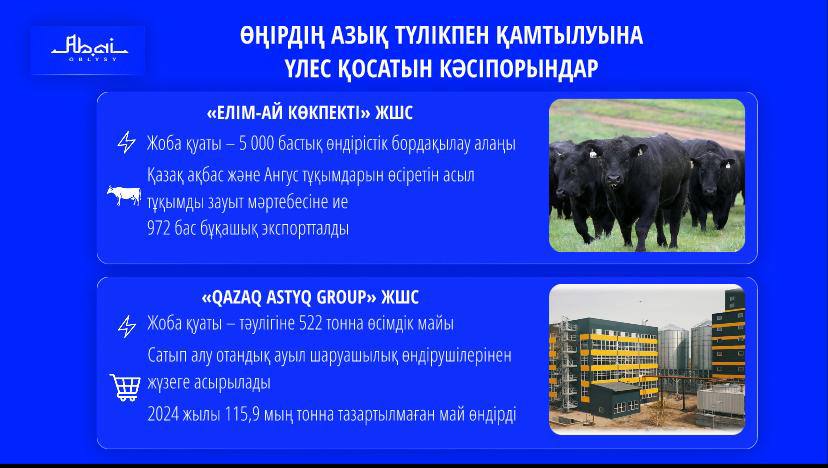 Abai
OBLYSY

ӨҢІРДІҢ АЗЫҚ ТҮЛІКПЕН ҚАМТЫЛУЫНА ҮЛЕС ҚОСАТЫН КӘСІПОРЫНДАР

«ЕЛІМ-АЙ КӨКПЕКТІ» ЖШС

Жоба қуаты – 5 000 бастық өндірістік бордақылау алаңы

Қазақ ақбас және Ангус тұқымдарын өсіретін асыл тұқымды зауыт мәртебесіне ие

972 бас бұқашық экспортталды

«QAZAQ ASTYQ GROUP» ЖШС

Жоба қуаты – тәулігіне 522 тонна өсімдік майы

Сатып алу отандық ауыл шаруашылық өндірушілерінен жүзеге асырылады

2024 жылы 115,9 мың тонна тазартылмаған май өндірді